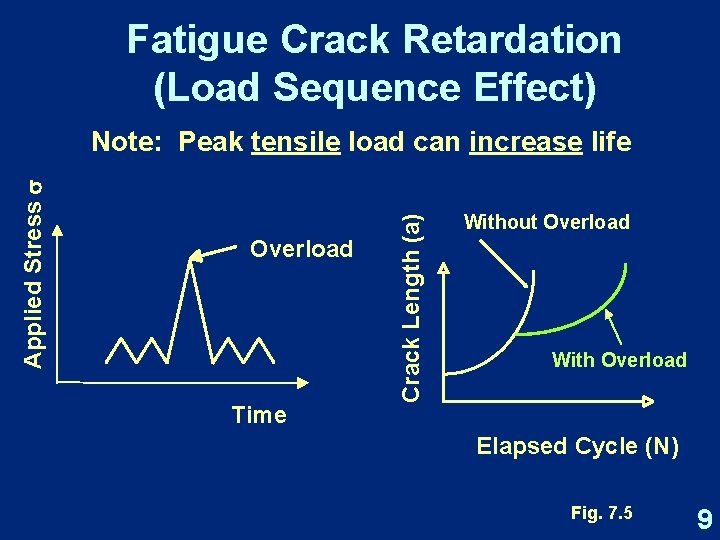 Fatigue Crack Retardation
(Load Sequence Effect)

Note: Peak tensile load can increase life

Applied Stress $\sigma$

Overload

Time

Crack Length (a)

Without Overload

With Overload

Elapsed Cycle (N)

Fig. 7.5

9